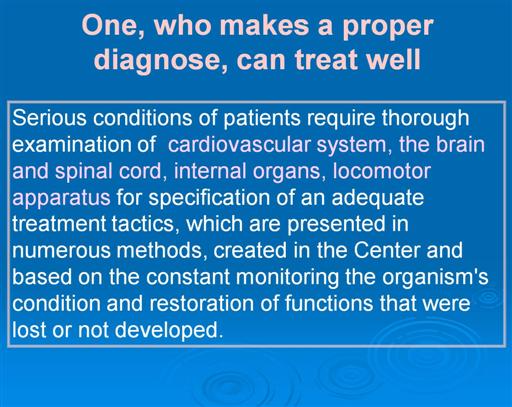 One, who makes a proper diagnose, can treat well

Serious conditions of patients require thorough examination of cardiovascular system, the brain and spinal cord, internal organs, locomotor apparatus for specification of an adequate treatment tactics, which are presented in numerous methods, created in the Center and based on the constant monitoring the organism's condition and restoration of functions that were lost or not developed.